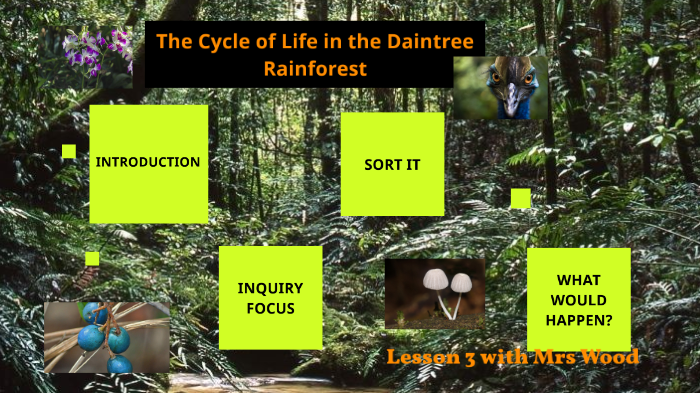 The Cycle of Life in the Daintree Rainforest

INTRODUCTION

SORT IT

INQUIRY FOCUS

WHAT WOULD HAPPEN?

Lesson 3 with Mrs Wood